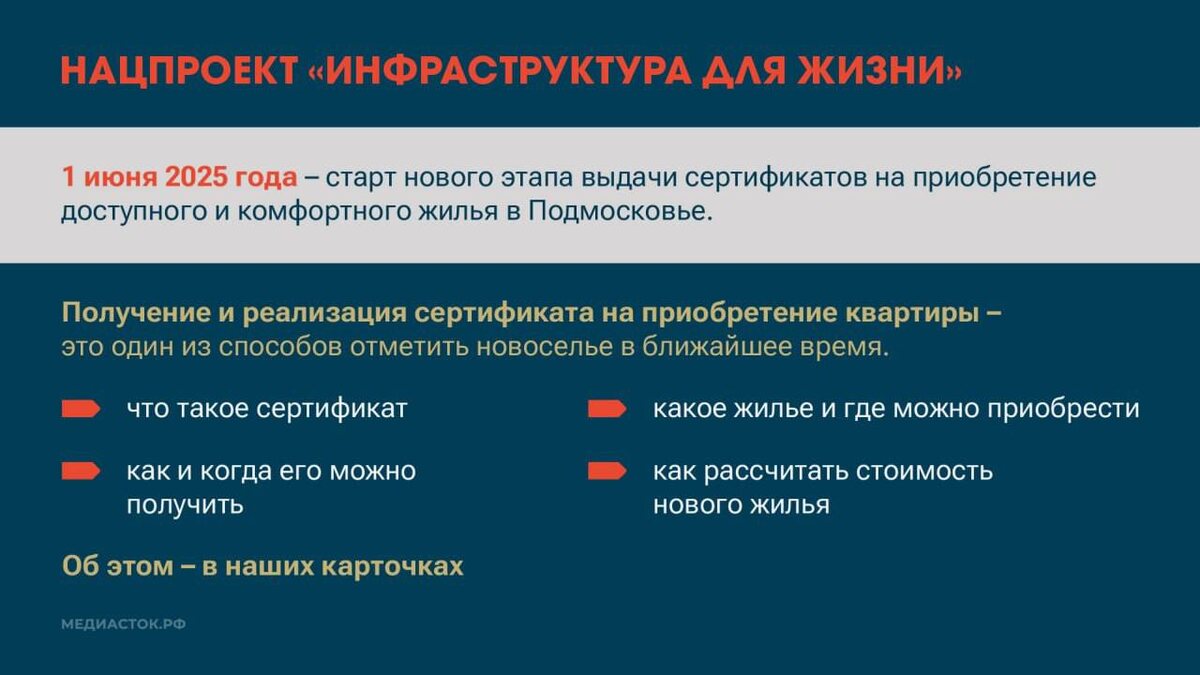 НАЦПРОЕКТ «ИНФРАСТРУКТУРА ДЛЯ ЖИЗНИ»

1 июня 2025 года – старт нового этапа выдачи сертификатов на приобретение доступного и комфортного жилья в Подмосковье.

Получение и реализация сертификата на приобретение квартиры – это один из способов отметить новоселье в ближайшее время.

что такое сертификат

как и когда его можно получить

какое жилье и где можно приобрести

как рассчитать стоимость нового жилья

Об этом – в наших карточках

МЕДИАСТОК.РФ